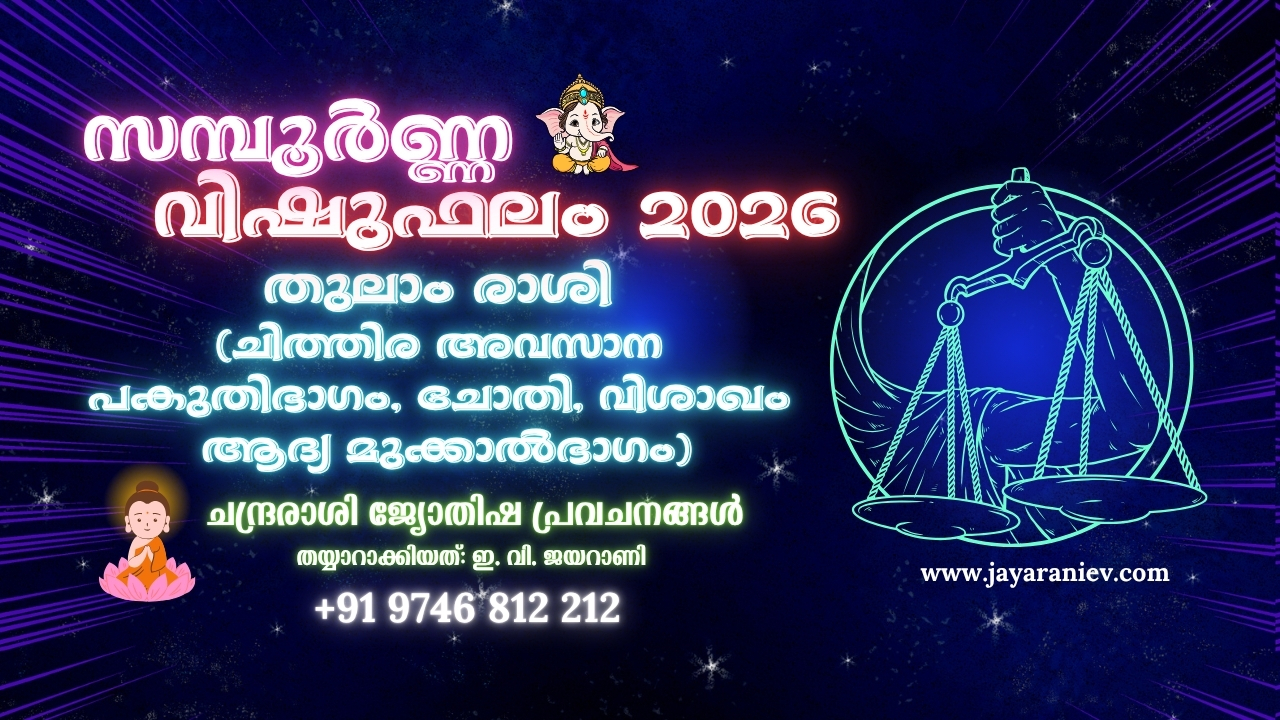 സമ്പൂർണ്ണ
വിഷുഫലം 2026

തുലാം രാശി
(ചിത്തിര അവസാന
പകുതിഭാഗം, ചോതി, വിശാഖം
ആദ്യ മുക്കാൽഭാഗം)

ചന്ദ്രരാശി ജ്യോതിഷ പ്രവചനങ്ങൾ
തയ്യാറാക്കിയത്: ഇ. വി. ജയറാണി
+91 9746 812 212

www.jayaraniev.com